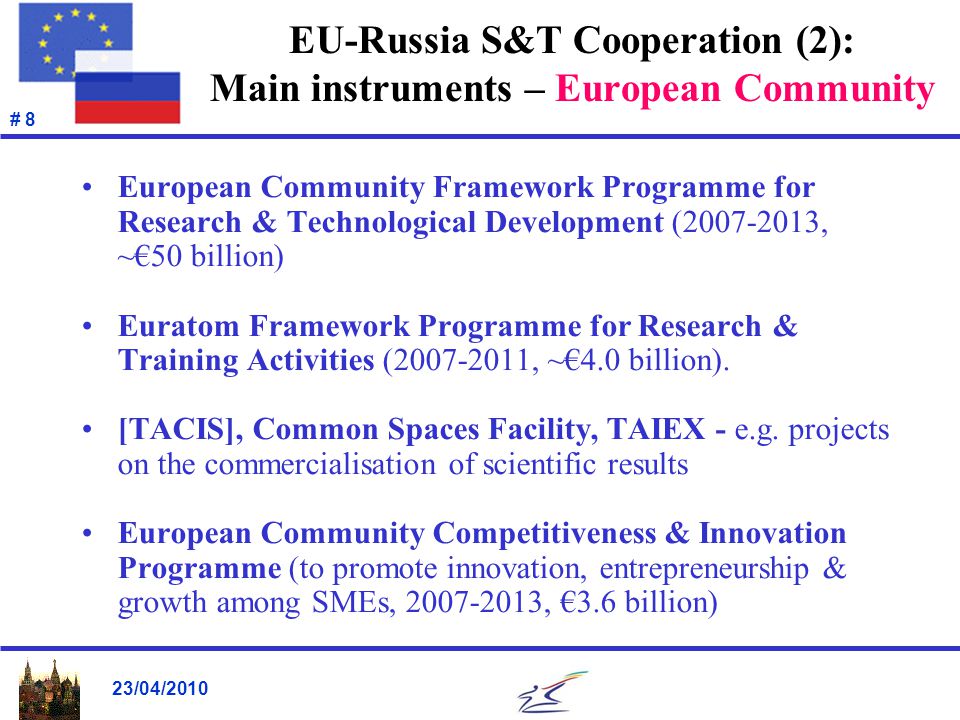 EU-Russia S&T Cooperation (2):
Main instruments – European Community

# 8

• European Community Framework Programme for Research & Technological Development (2007-2013, ~€50 billion)

• Euratom Framework Programme for Research & Training Activities (2007-2011, ~€4.0 billion).

• [TACIS], Common Spaces Facility, TAIEX - e.g. projects on the commercialisation of scientific results

• European Community Competitiveness & Innovation Programme (to promote innovation, entrepreneurship & growth among SMEs, 2007-2013, €3.6 billion)

23/04/2010